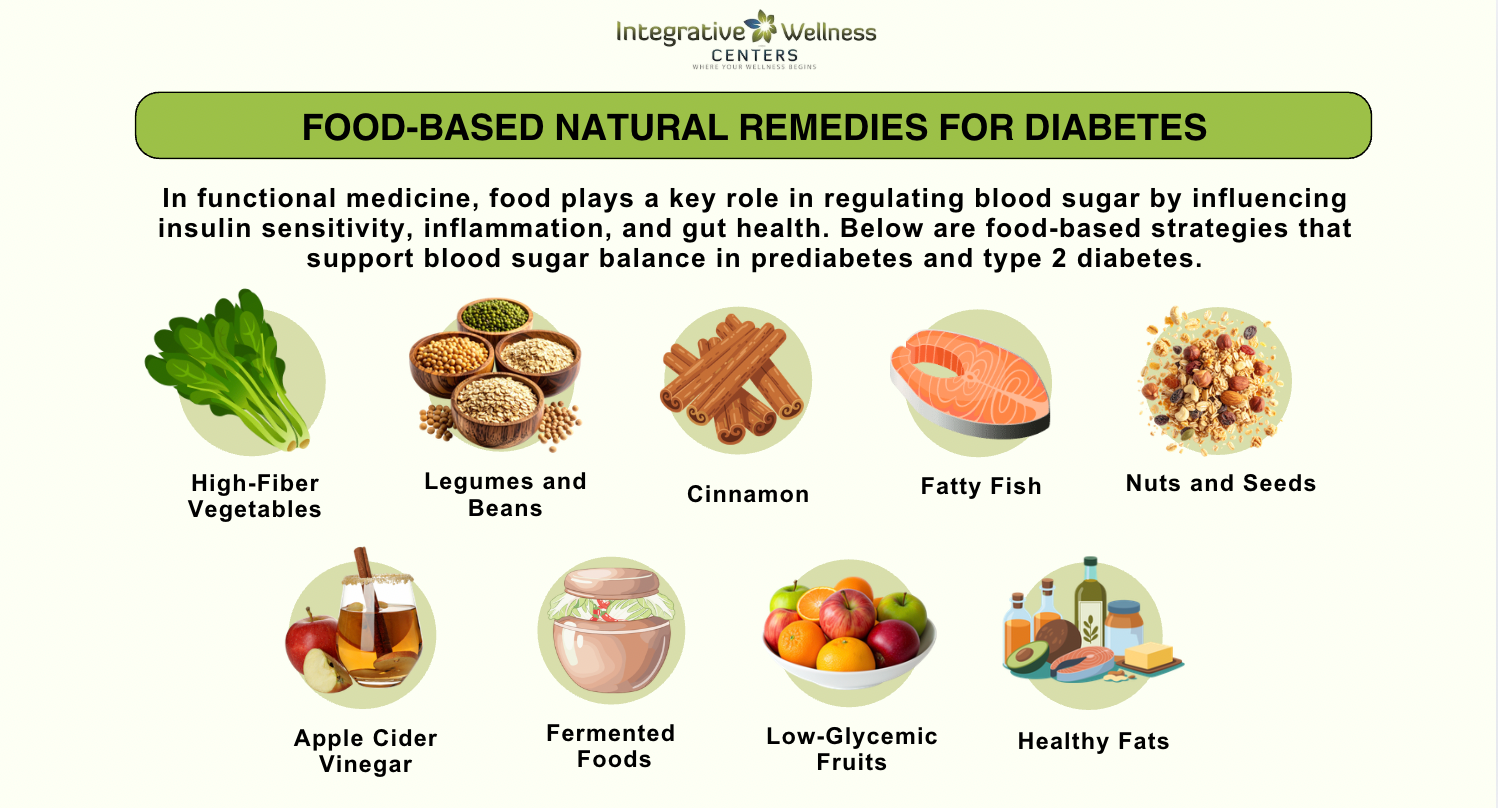 Integrative Wellness CENTERS
WHERE YOUR WELLNESS BEGINS

FOOD-BASED NATURAL REMEDIES FOR DIABETES

In functional medicine, food plays a key role in regulating blood sugar by influencing insulin sensitivity, inflammation, and gut health. Below are food-based strategies that support blood sugar balance in prediabetes and type 2 diabetes.

High-Fiber Vegetables

Legumes and Beans

Cinnamon

Fatty Fish

Nuts and Seeds

Apple Cider Vinegar

Fermented Foods

Low-Glycemic Fruits

Healthy Fats